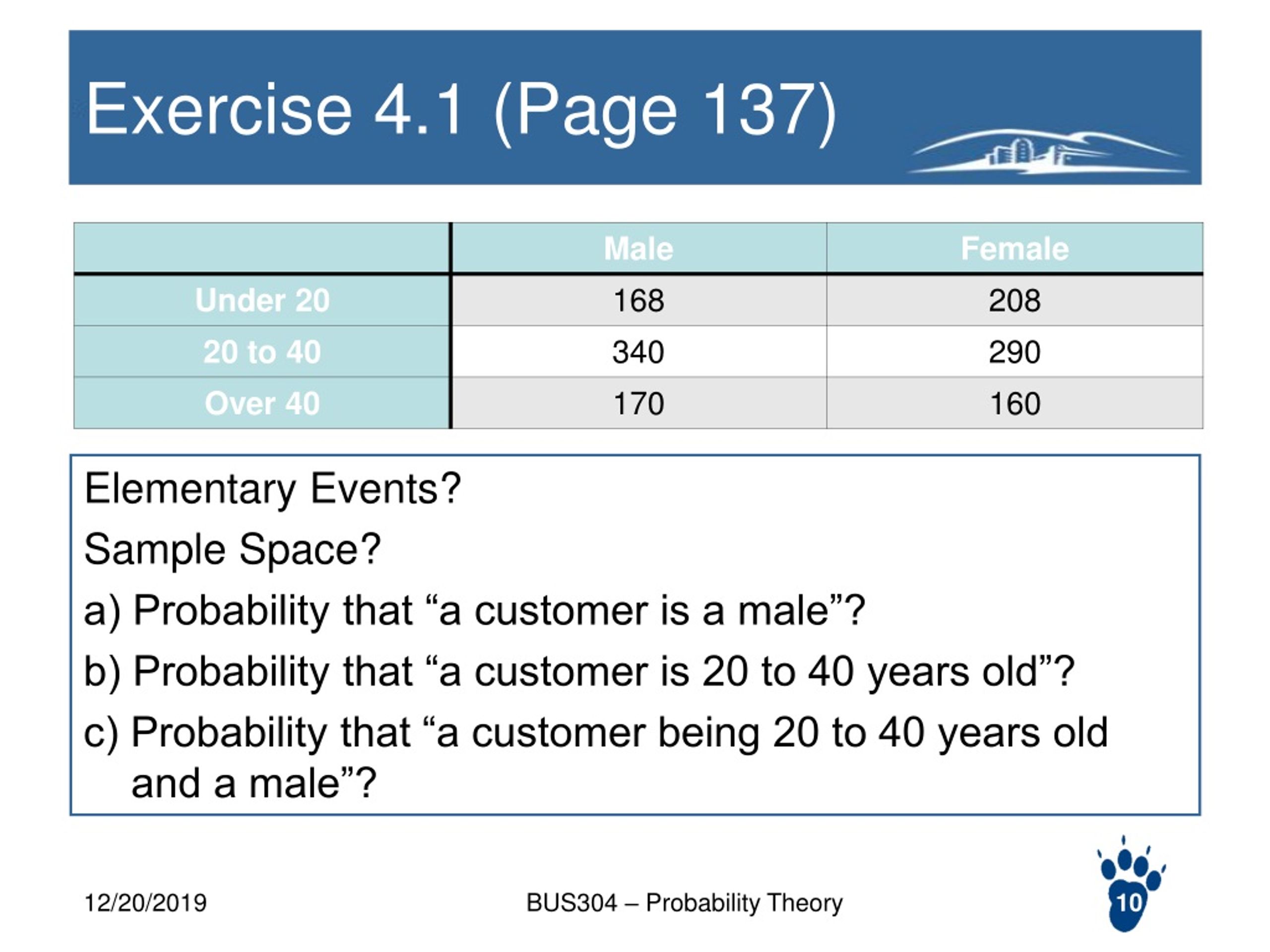 Exercise 4.1 (Page 137)

| | Male | Female |
|---|---|---|
| Under 20 | 168 | 208 |
| 20 to 40 | 340 | 290 |
| Over 40 | 170 | 160 |

Elementary Events?

Sample Space?

a) Probability that “a customer is a male”?

b) Probability that “a customer is 20 to 40 years old”?

c) Probability that “a customer being 20 to 40 years old and a male”?

12/20/2019

BUS304 – Probability Theory

10